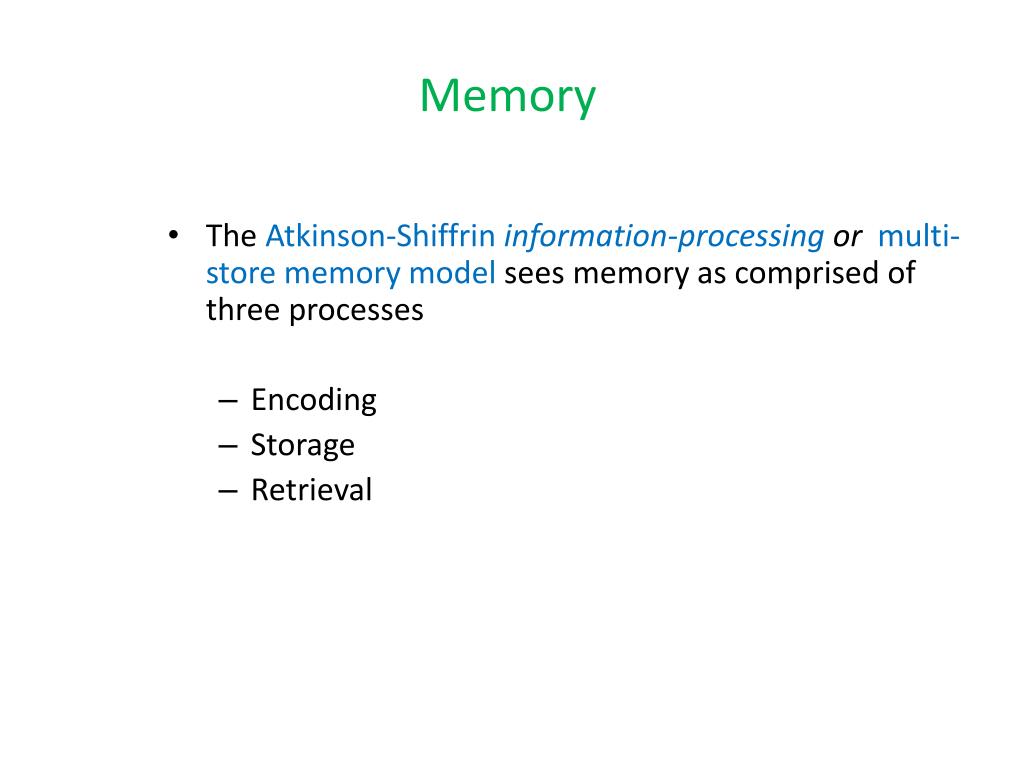 Memory

• The Atkinson-Shiffrin information-processing or multi-store memory model sees memory as comprised of three processes

– Encoding
– Storage
– Retrieval